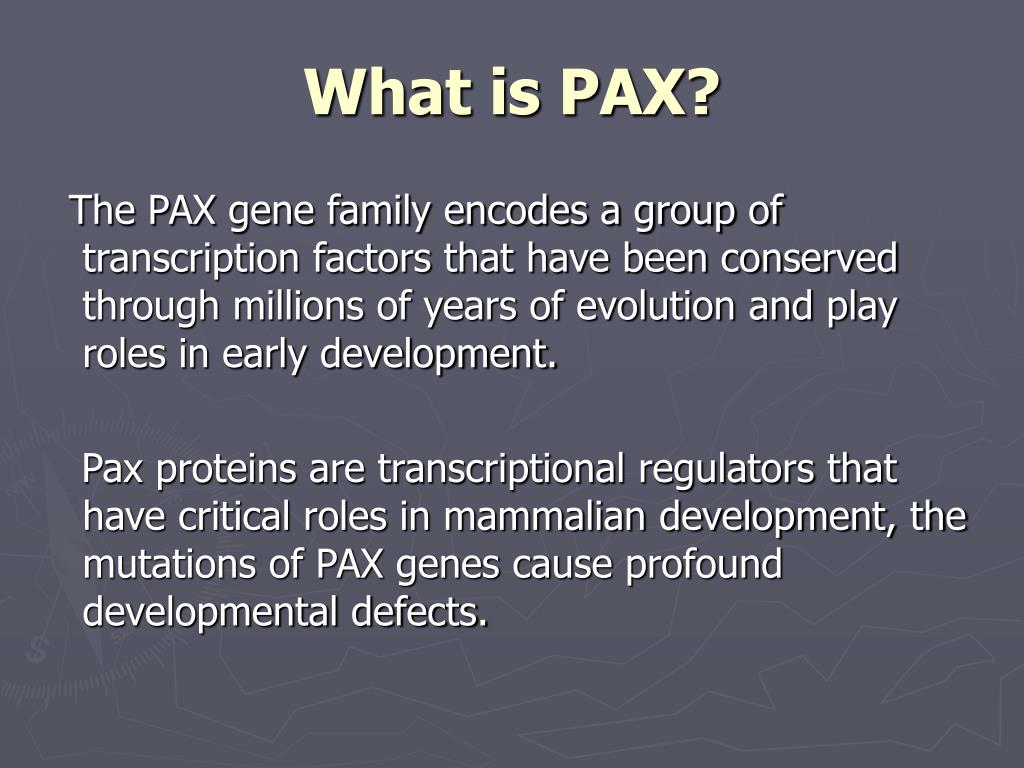 What is PAX?

The PAX gene family encodes a group of transcription factors that have been conserved through millions of years of evolution and play roles in early development.

Pax proteins are transcriptional regulators that have critical roles in mammalian development, the mutations of PAX genes cause profound developmental defects.